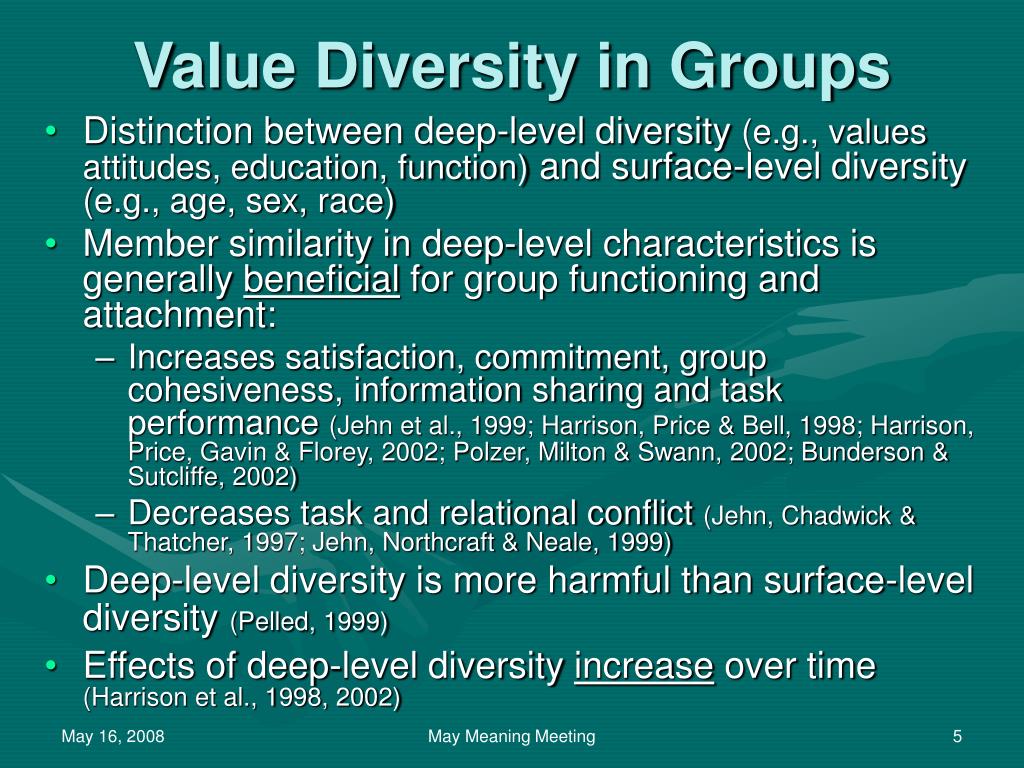 Value Diversity in Groups

• Distinction between deep-level diversity (e.g., values attitudes, education, function) and surface-level diversity (e.g., age, sex, race)

• Member similarity in deep-level characteristics is generally beneficial for group functioning and attachment:

– Increases satisfaction, commitment, group cohesiveness, information sharing and task performance (Jehn et al., 1999; Harrison, Price & Bell, 1998; Harrison, Price, Gavin & Florey, 2002; Polzer, Milton & Swann, 2002; Bunderson & Sutcliffe, 2002)

– Decreases task and relational conflict (Jehn, Chadwick & Thatcher, 1997; Jehn, Northcraft & Neale, 1999)

• Deep-level diversity is more harmful than surface-level diversity (Pelled, 1999)

• Effects of deep-level diversity increase over time (Harrison et al., 1998, 2002)

May 16, 2008

May Meaning Meeting

5